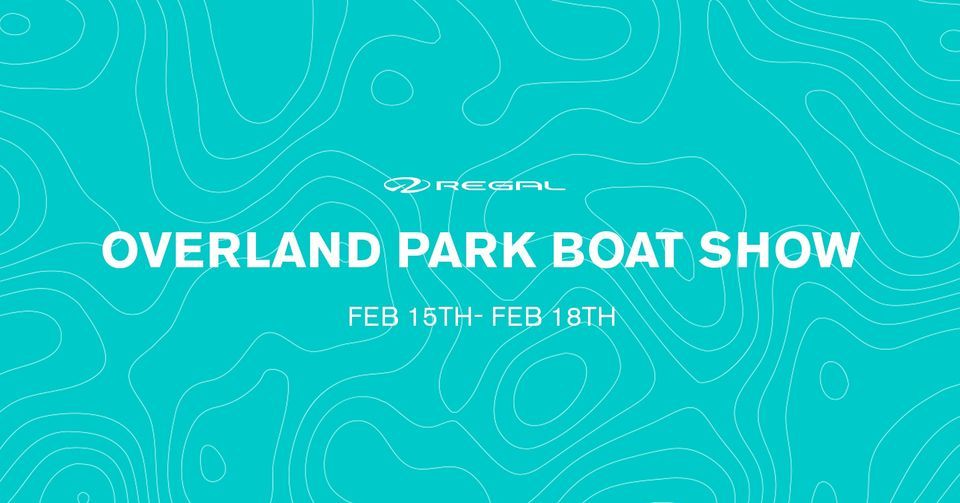 REGAL

OVERLAND PARK BOAT SHOW

FEB 15TH- FEB 18TH